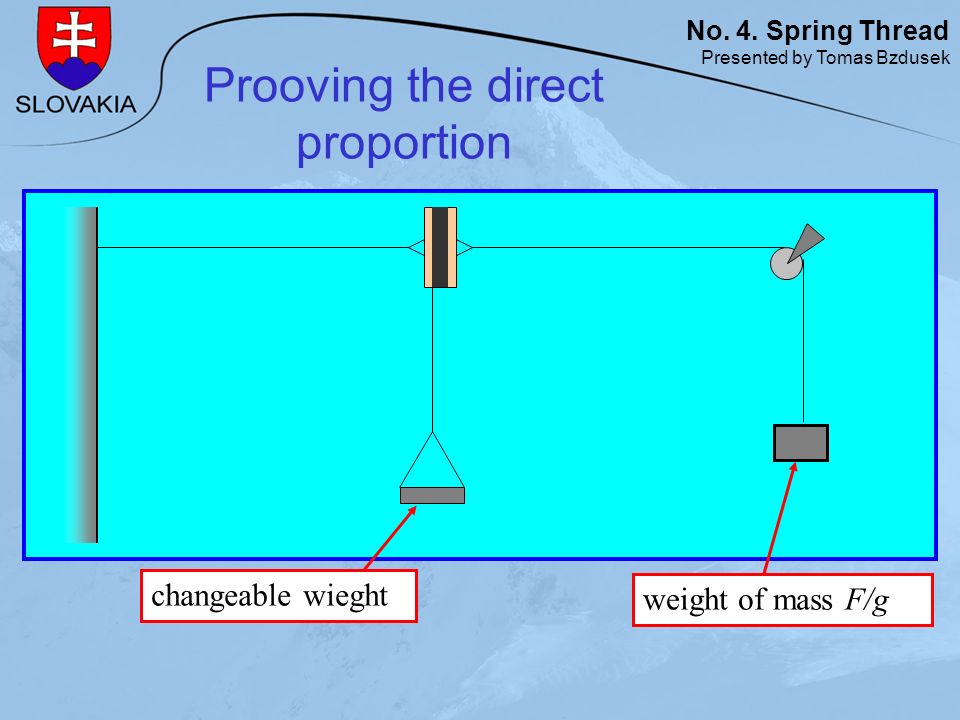 SLOVAKIA

No. 4. Spring Thread
Presented by Tomas Bzdusek

Prooving the direct proportion

changeable wieght

weight of mass $F/g$